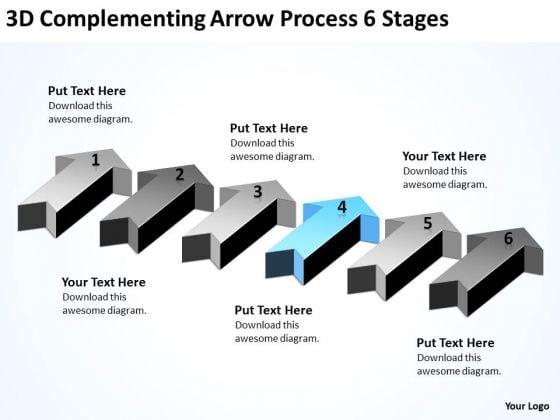 3D Complementing Arrow Process 6 Stages

Put Text Here
Download this awesome diagram.

Put Text Here
Download this awesome diagram.

Your Text Here
Download this awesome diagram.

1

2

3

4

5

6

Your Text Here
Download this awesome diagram.

Put Text Here
Download this awesome diagram.

Put Text Here
Download this awesome diagram.

Your Logo